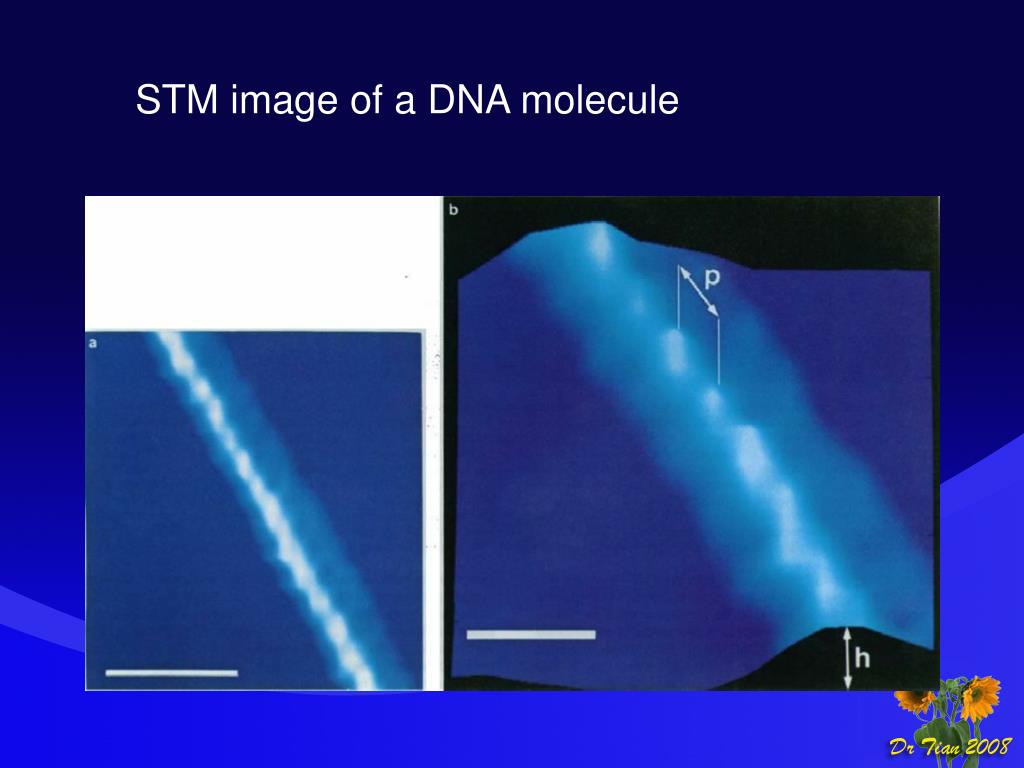 STM image of a DNA molecule

a

b

p

h

Dr Tian 2008